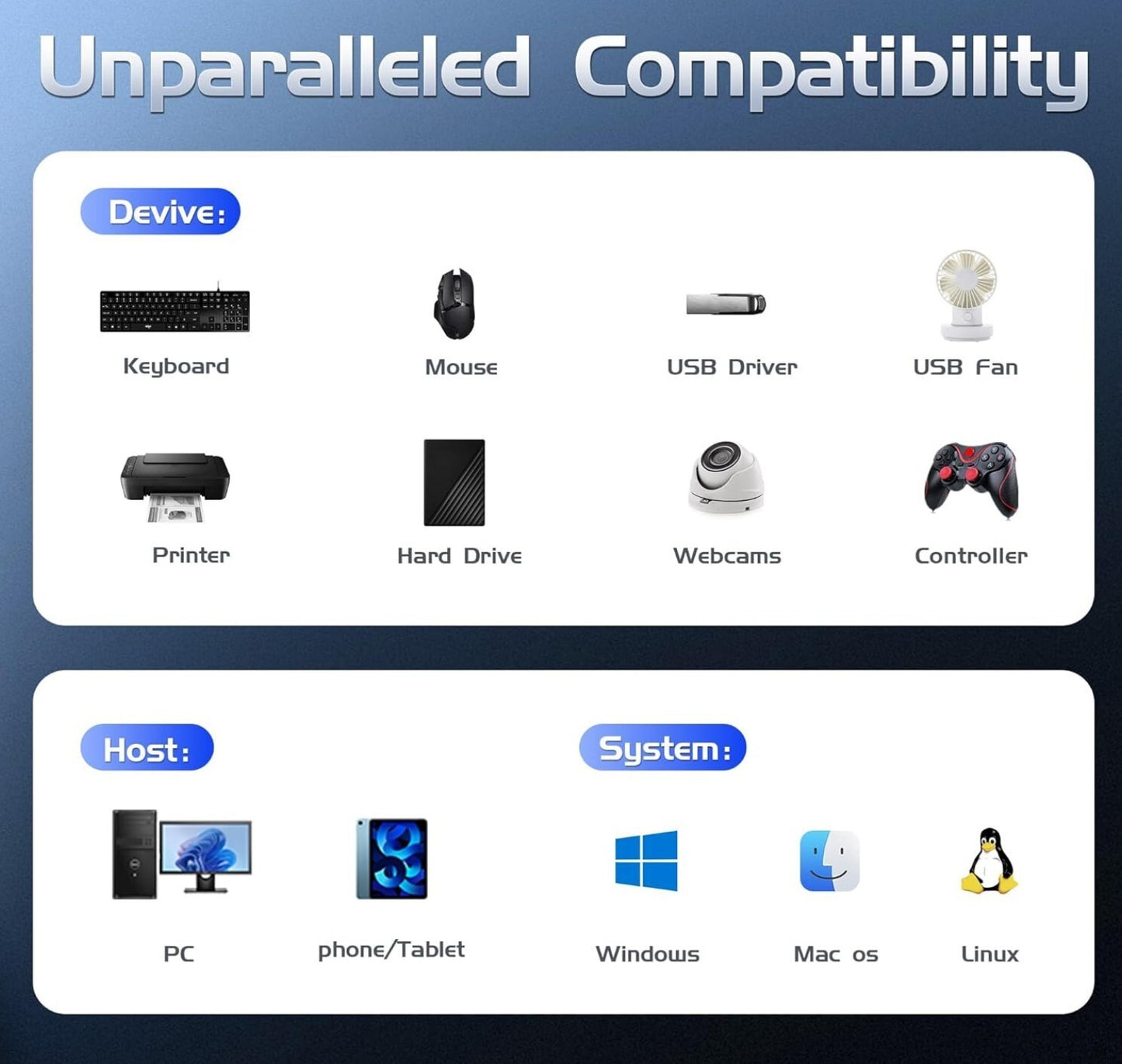 Unparalleled Compatibility

Devive:

Keyboard

Mouse

USB Driver

USB Fan

Printer

Hard Drive

Webcams

Controller

Host:

PC

phone/Tablet

System:

Windows

Mac os

Linux